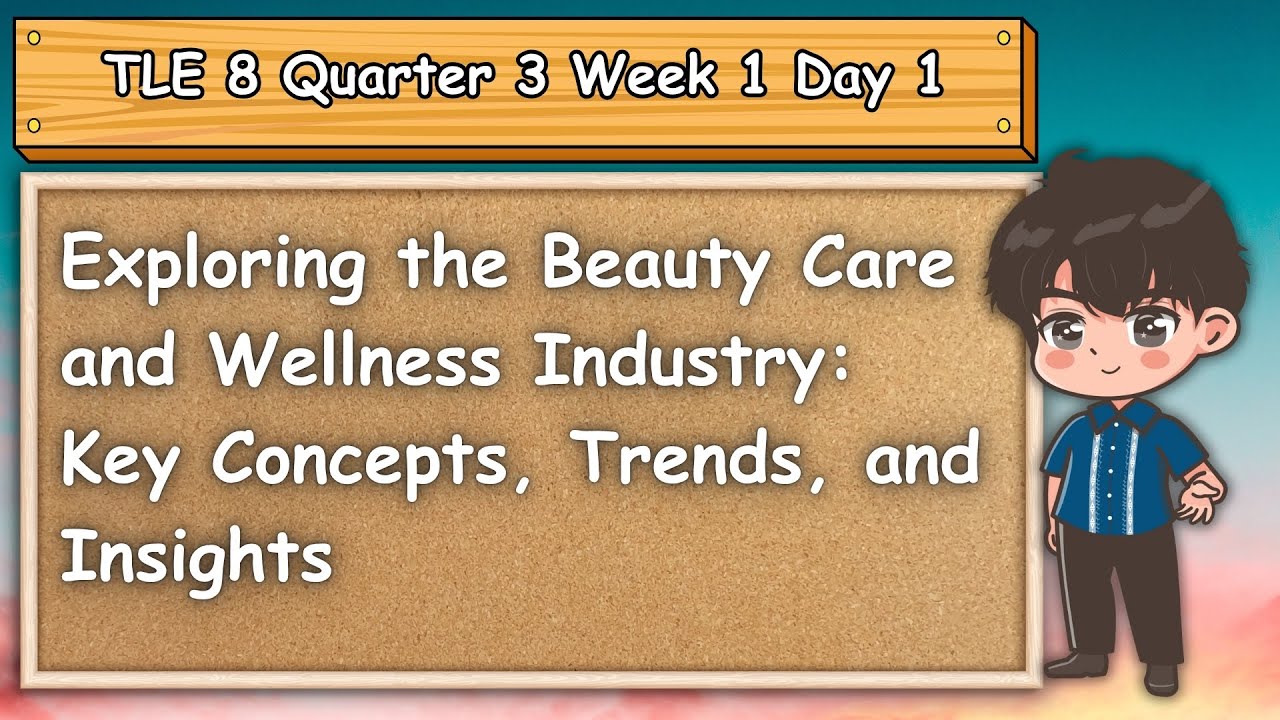 TLE 8 Quarter 3 Week 1 Day 1

Exploring the Beauty Care and Wellness Industry: Key Concepts, Trends, and Insights